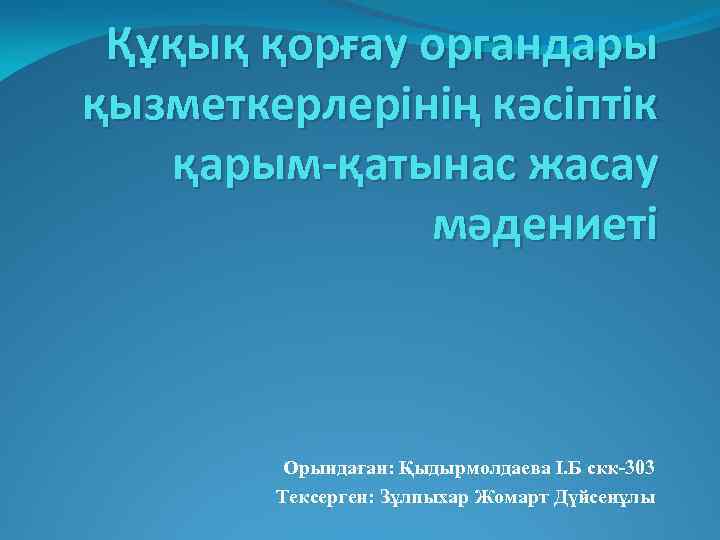 Құқық қорғау органдары қызметкерлерінің кәсіптік қарым-қатынас жасау мәдениеті

Орындаған: Қыдырмолдаева І.Б скк-303
Тексерген: Зұлпыхар Жомарт Дүйсенұлы